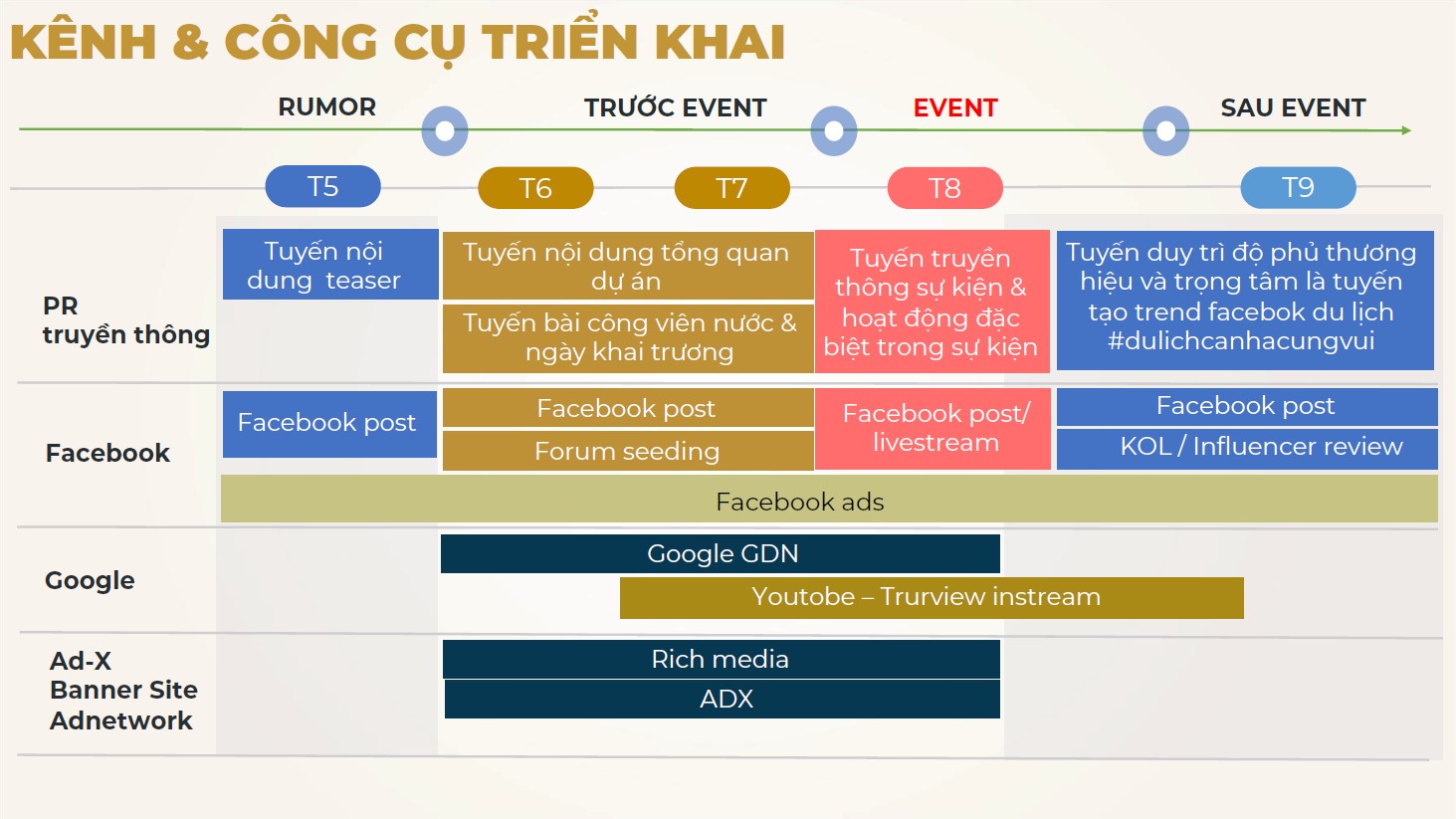 KÊNH & CÔNG CỤ TRIỂN KHAI

RUMOR

TRƯỚC EVENT

EVENT

SAU EVENT

T5

T6

T7

T8

T9

PR truyền thông

Tuyến nội dung teaser

Tuyến nội dung tổng quan dự án

Tuyến bài công viên nước & ngày khai trương

Tuyến truyền thông sự kiện & hoạt động đặc biệt trong sự kiện

Tuyến duy trì độ phủ thương hiệu và trọng tâm là tuyến tạo trend facebook du lịch #dulichcanhacungvui

Facebook

Facebook post

Facebook post

Forum seeding

Facebook post/ livestream

Facebook post

KOL / Influencer review

Facebook ads

Google

Google GDN

Youtobe – Trurview instream

Ad-X Banner Site Adnetwork

Rich media

ADX